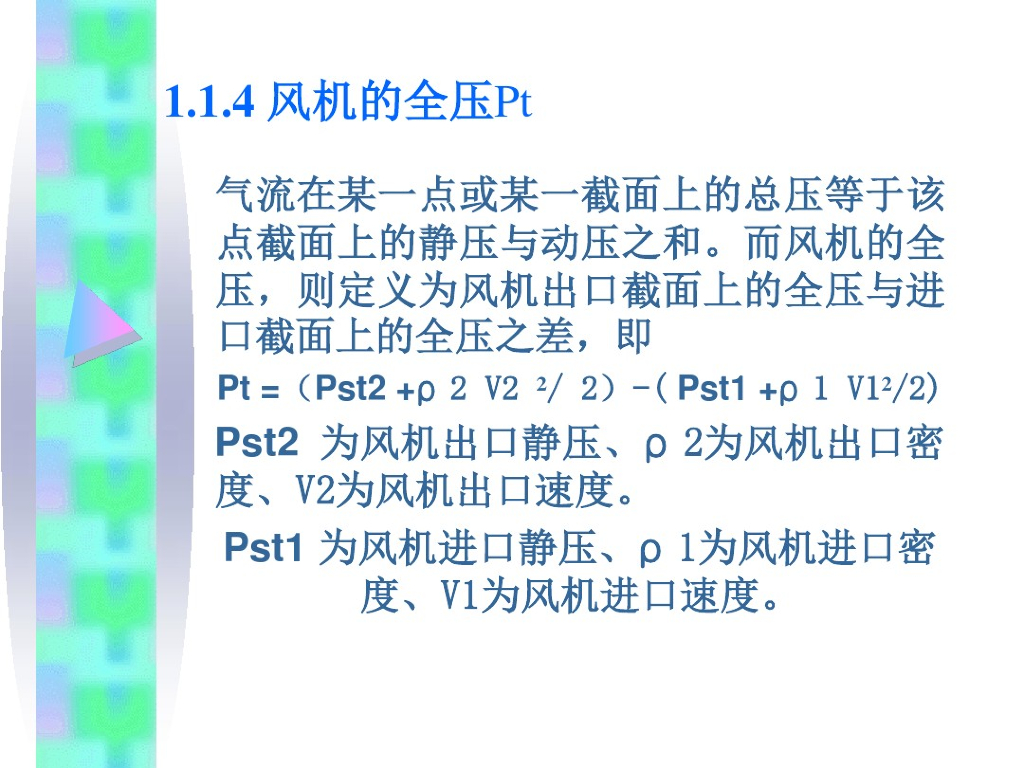 1.1.4 风机的全压Pt

气流在某一点或某一截面上的总压等于该点截面上的静压与动压之和。而风机的全压，则定义为风机出口截面上的全压与进口截面上的全压之差，即

Pt =（Pst2 +ρ 2 V2 ²/ 2）-( Pst1 +ρ 1 V1²/2)

Pst2 为风机出口静压、ρ 2为风机出口密度、V2为风机出口速度。

Pst1 为风机进口静压、ρ 1为风机进口密度、V1为风机进口速度。